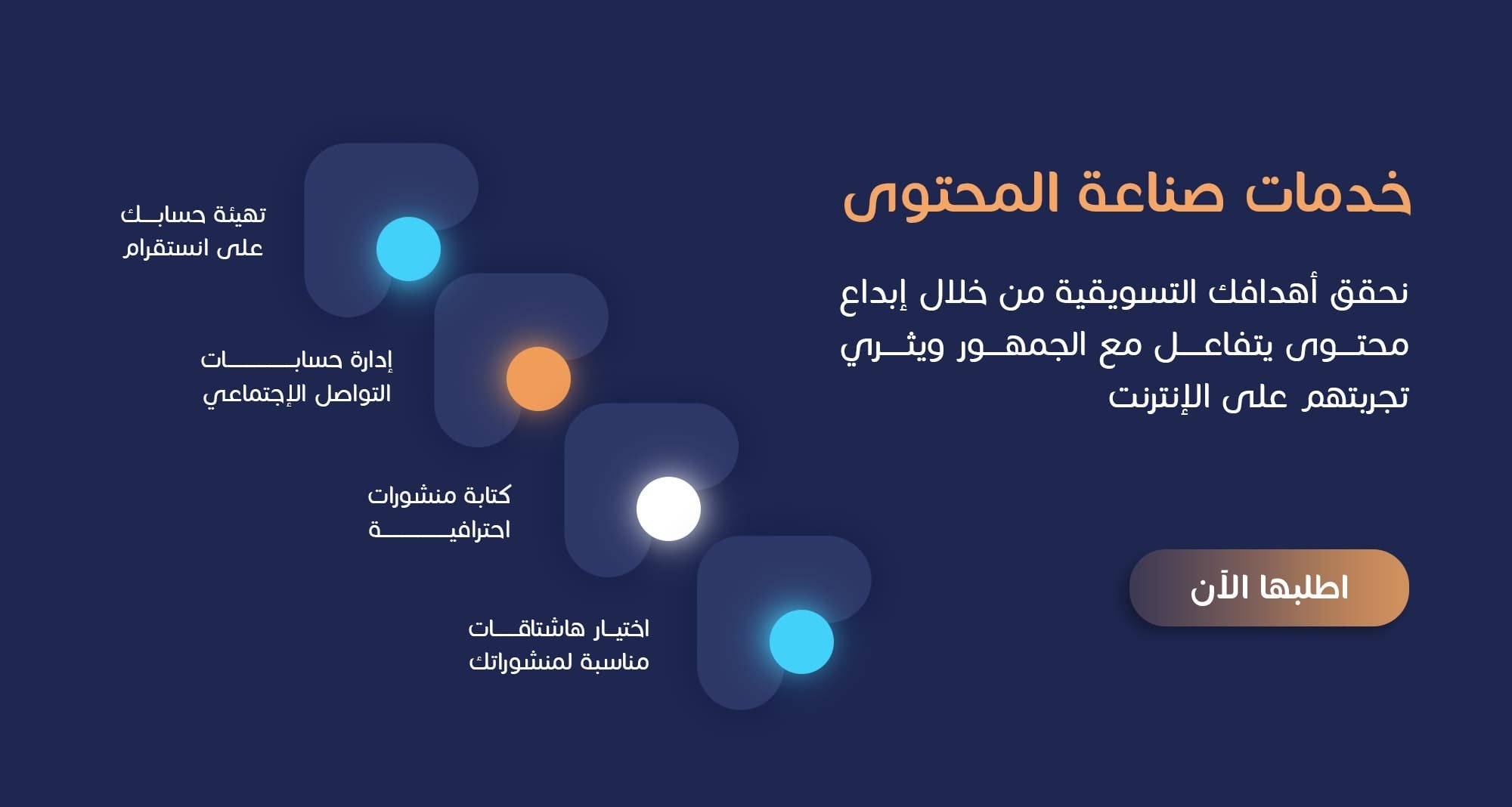 خدمات صناعة المحتوى

نحقق أهدافك التسويقية من خلال إبداع محتوى يتفاعل مع الجمهور ويثري تجربتهم على الإنترنت

اطلبها الآن

تهيئة حسابك على انستقرام

إدارة حسابات التواصل الإجتماعي

كتابة منشورات احترافية

اختيار هاشتاقات مناسبة لمنشوراتك